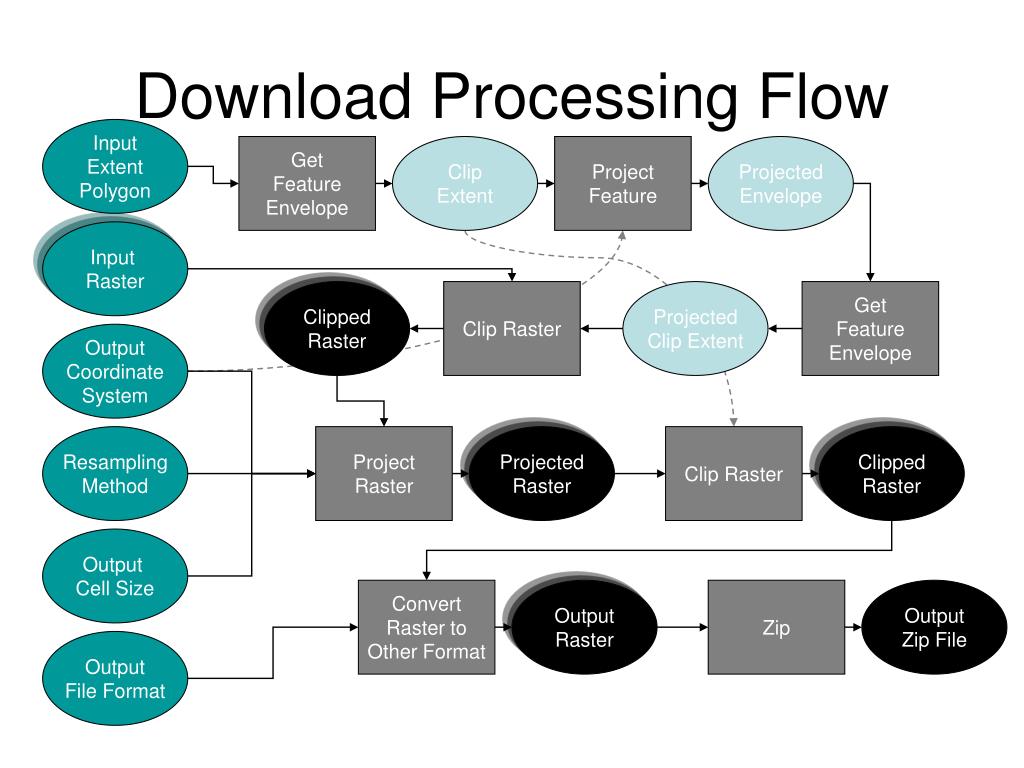 Download Processing Flow

Input Extent Polygon

Get Feature Envelope

Clip Extent

Project Feature

Projected Envelope

Input Raster

Clipped Raster

Clip Raster

Projected Clip Extent

Get Feature Envelope

Output Coordinate System

Resampling Method

Project Raster

Projected Raster

Clip Raster

Clipped Raster

Output Cell Size

Convert Raster to Other Format

Output Raster

Zip

Output Zip File

Output File Format